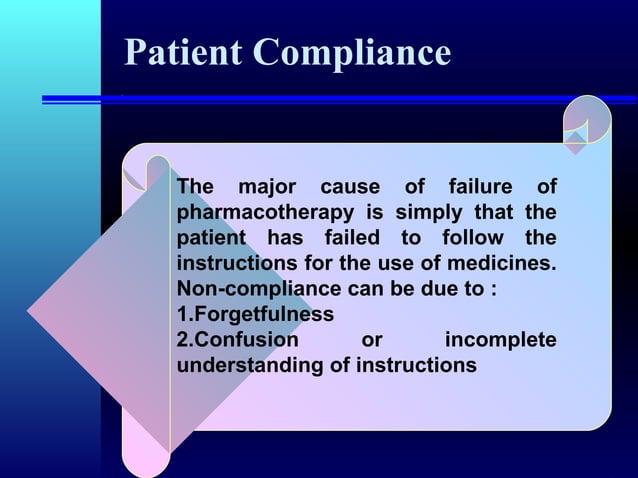 Patient Compliance

The major cause of failure of pharmacotherapy is simply that the patient has failed to follow the instructions for the use of medicines.
Non-compliance can be due to :
1.Forgetfulness
2.Confusion or incomplete understanding of instructions